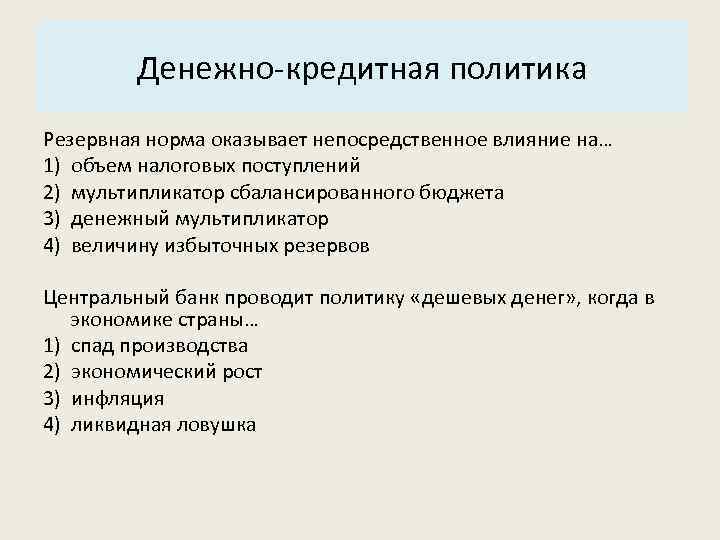 Денежно-кредитная политика

Резервная норма оказывает непосредственное влияние на…
1) объем налоговых поступлений
2) мультипликатор сбалансированного бюджета
3) денежный мультипликатор
4) величину избыточных резервов

Центральный банк проводит политику «дешевых денег», когда в экономике страны…
1) спад производства
2) экономический рост
3) инфляция
4) ликвидная ловушка